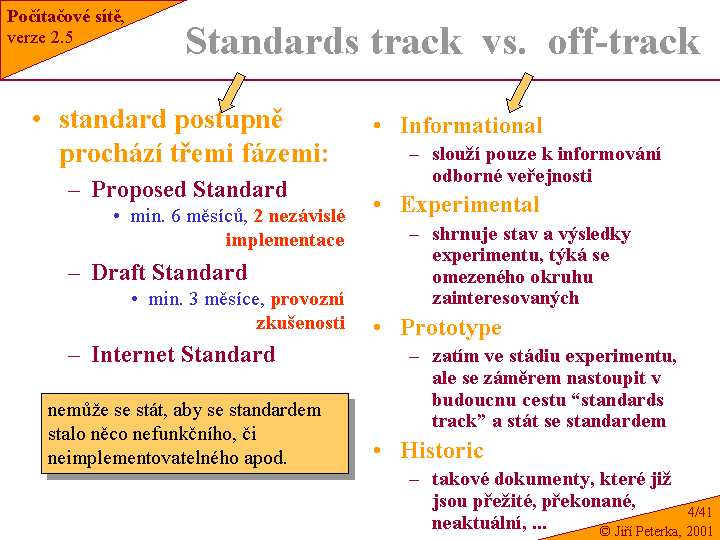 Počítačové sítě, verze 2.5

Standards track vs. off-track

• standard postupně prochází třemi fázemi:
– Proposed Standard
• min. 6 měsíců, 2 nezávislé implementace
– Draft Standard
• min. 3 měsíce, provozní zkušenosti
– Internet Standard

nemůže se stát, aby se standardem stalo něco nefunkčního, či neimplementovatelného apod.

• Informational
– slouží pouze k informování odborné veřejnosti
• Experimental
– shrnuje stav a výsledky experimentu, týká se omezeného okruhu zainteresovaných
• Prototype
– zatím ve stádiu experimentu, ale se záměrem nastoupit v budoucnu cestu “standards track” a stát se standardem
• Historic
– takové dokumenty, které již jsou přežité, překonané, neaktuální, ...

4/41
© Jiří Peterka, 2001